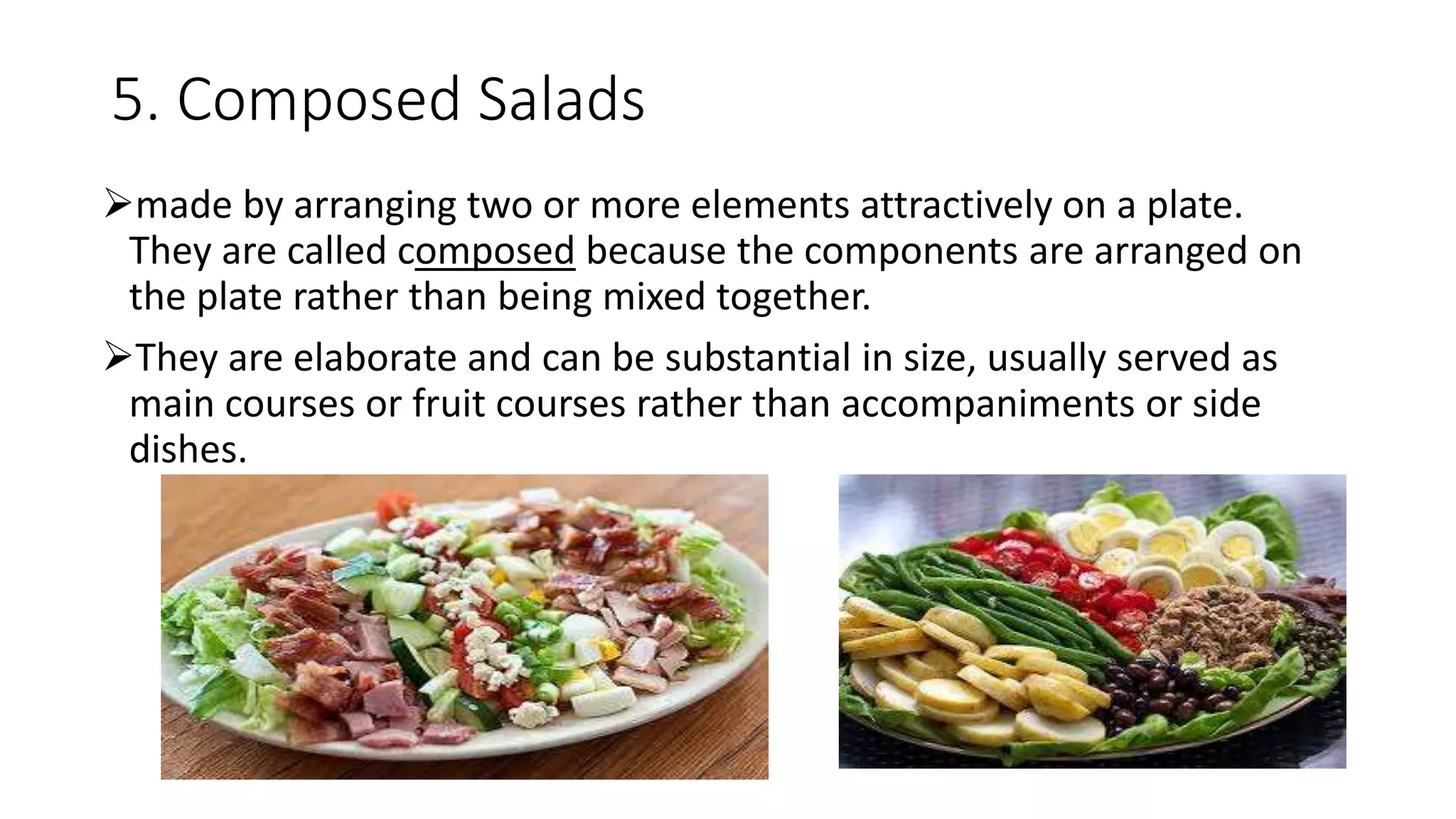 5. Composed Salads

➢made by arranging two or more elements attractively on a plate. They are called composed because the components are arranged on the plate rather than being mixed together.

➢They are elaborate and can be substantial in size, usually served as main courses or fruit courses rather than accompaniments or side dishes.